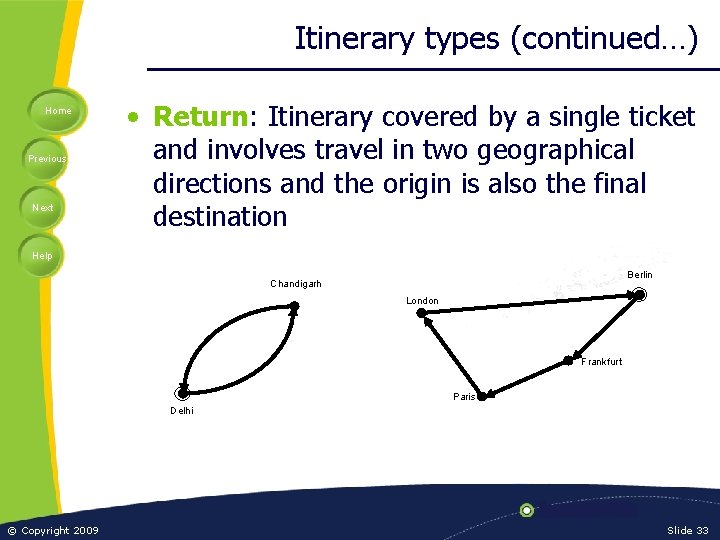 Itinerary types (continued…)

Home

Previous

Next

Help

• Return: Itinerary covered by a single ticket and involves travel in two geographical directions and the origin is also the final destination

Chandigarh

Delhi

London

Berlin

Frankfurt

Paris

© Copyright 2009

Slide 33